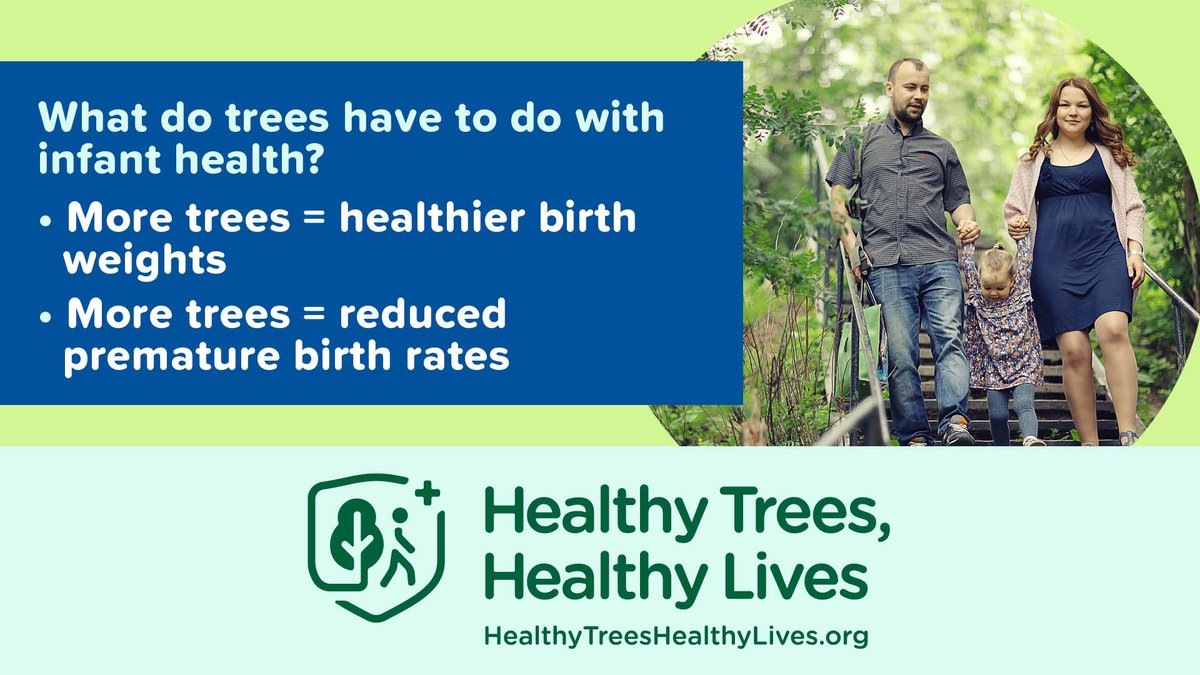 What do trees have to do with infant health?

• More trees = healthier birth weights

• More trees = reduced premature birth rates

Healthy Trees, Healthy Lives

HealthyTreesHealthyLives.org